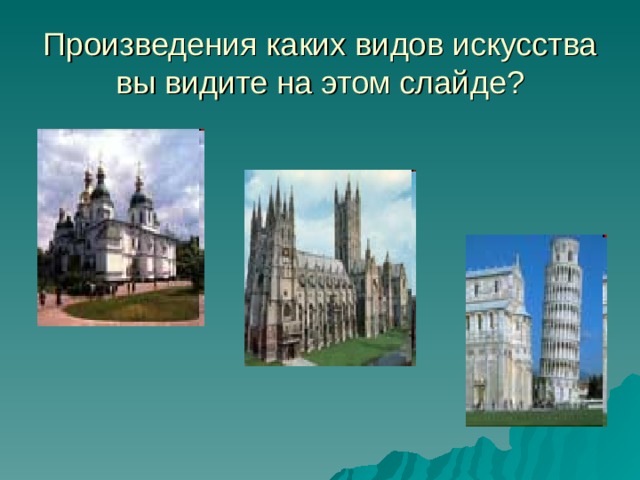 Произведения каких видов искусства вы видите на этом слайде?